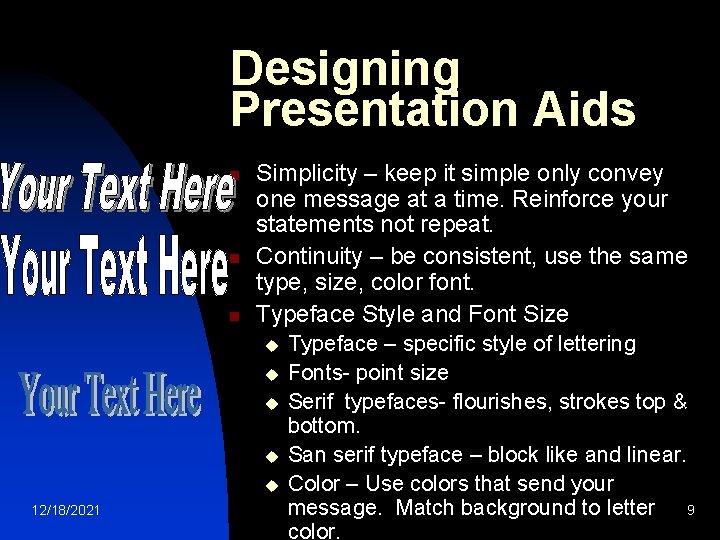 Designing Presentation Aids

Your Text Here

Your Text Here

Your Text Here

- Simplicity – keep it simple only convey one message at a time. Reinforce your statements not repeat.
- Continuity – be consistent, use the same type, size, color font.
- Typeface Style and Font Size
  - Typeface – specific style of lettering
  - Fonts- point size
  - Serif typefaces- flourishes, strokes top & bottom.
  - San serif typeface – block like and linear.
  - Color – Use colors that send your message. Match background to letter color.

12/18/2021

9